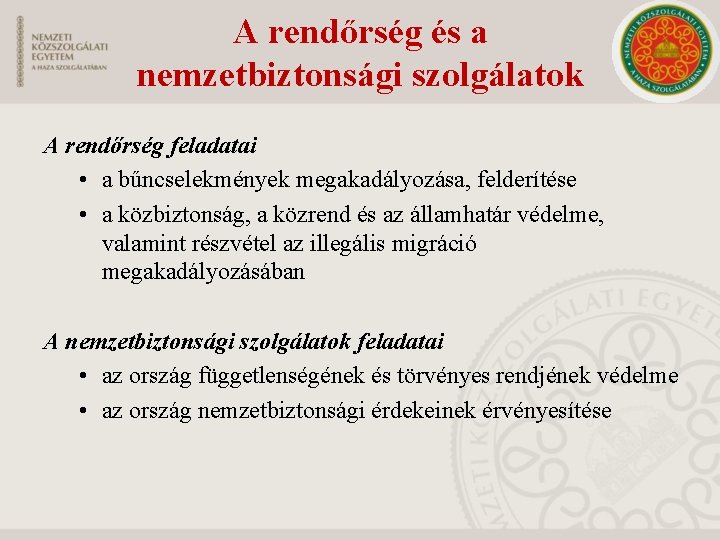 NEMZETI KÖZSZOLGÁLATI EGYETEM
A HAZA SZOLGÁLATÁBAN

A rendőrség és a nemzetbiztonsági szolgálatok

NEMZETI KÖZSZOLGÁLATI EGYETEM
A HAZA SZOLGÁLATÁBAN

A rendőrség feladatai
• a bűncselekmények megakadályozása, felderítése
• a közbiztonság, a közrend és az államhatár védelme, valamint részvétel az illegális migráció megakadályozásában

A nemzetbiztonsági szolgálatok feladatai
• az ország függetlenségének és törvényes rendjének védelme
• az ország nemzetbiztonsági érdekeinek érvényesítése

NEMZETI KÖZSZOLGÁLATI EGYETEM